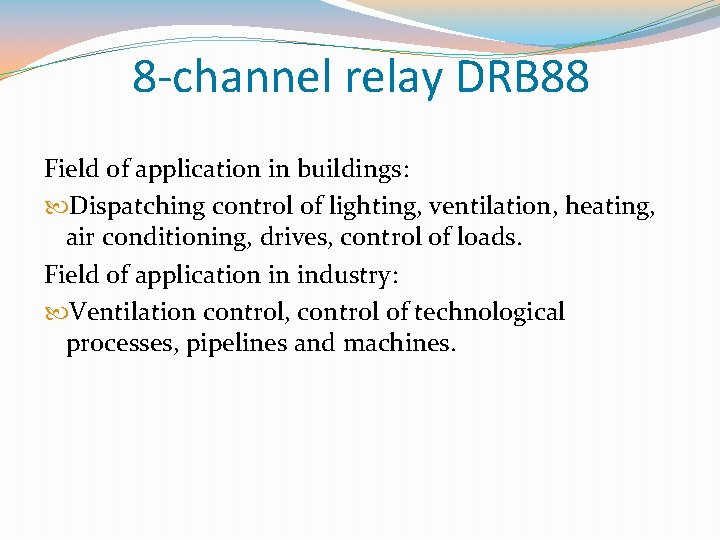 8-channel relay DRB88

Field of application in buildings:

Dispatching control of lighting, ventilation, heating, air conditioning, drives, control of loads.

Field of application in industry:

Ventilation control, control of technological processes, pipelines and machines.